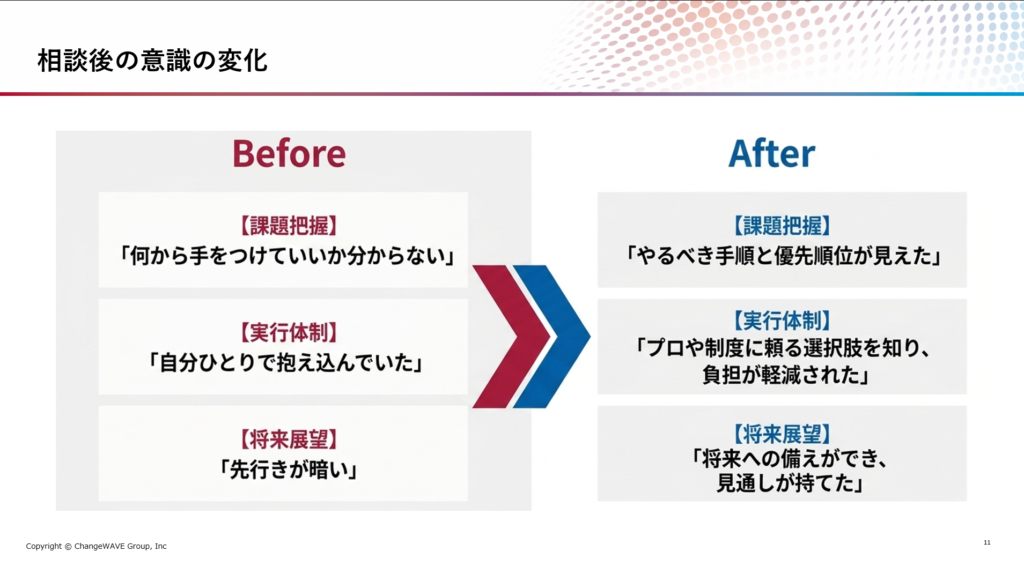 相談後の意識の変化

Before

【課題把握】
「何から手をつけていいか分からない」

【実行体制】
「自分ひとりで抱え込んでいた」

【将来展望】
「先行きが暗い」

After

【課題把握】
「やるべき手順と優先順位が見えた」

【実行体制】
「プロや制度に頼る選択肢を知り、負担が軽減された」

【将来展望】
「将来への備えができ、見通しが持てた」

Copyright © ChangeWAVE Group, Inc

11